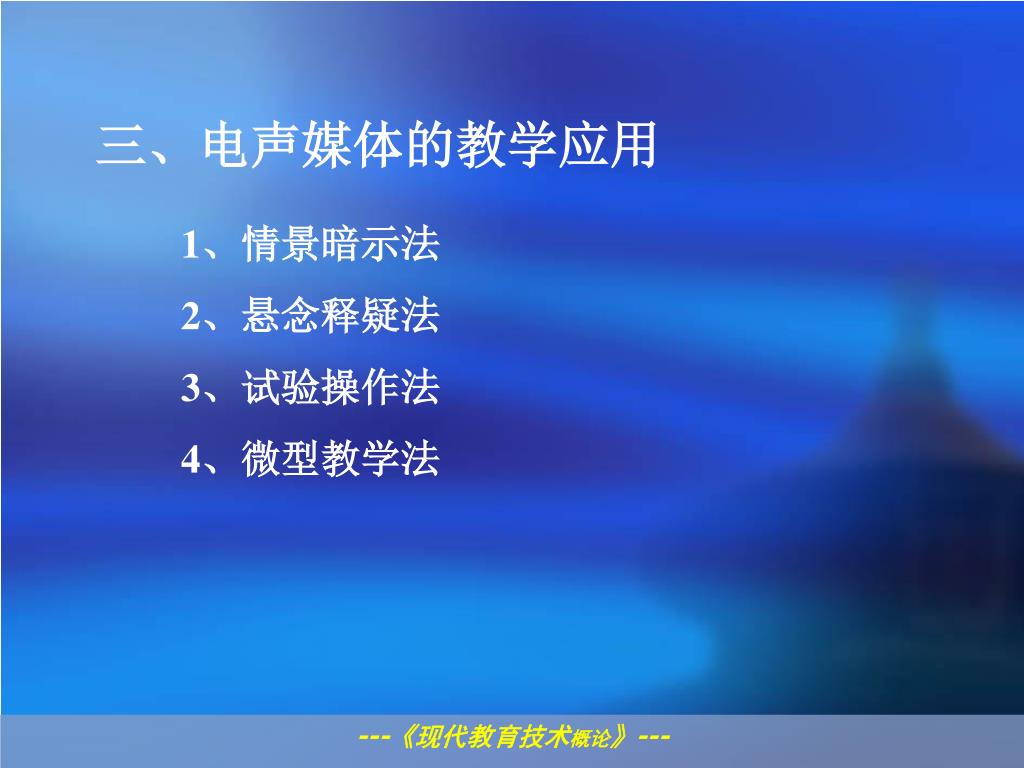 三、电声媒体的教学应用

1、情景暗示法

2、悬念释疑法

3、试验操作法

4、微型教学法

---《现代教育技术概论》---